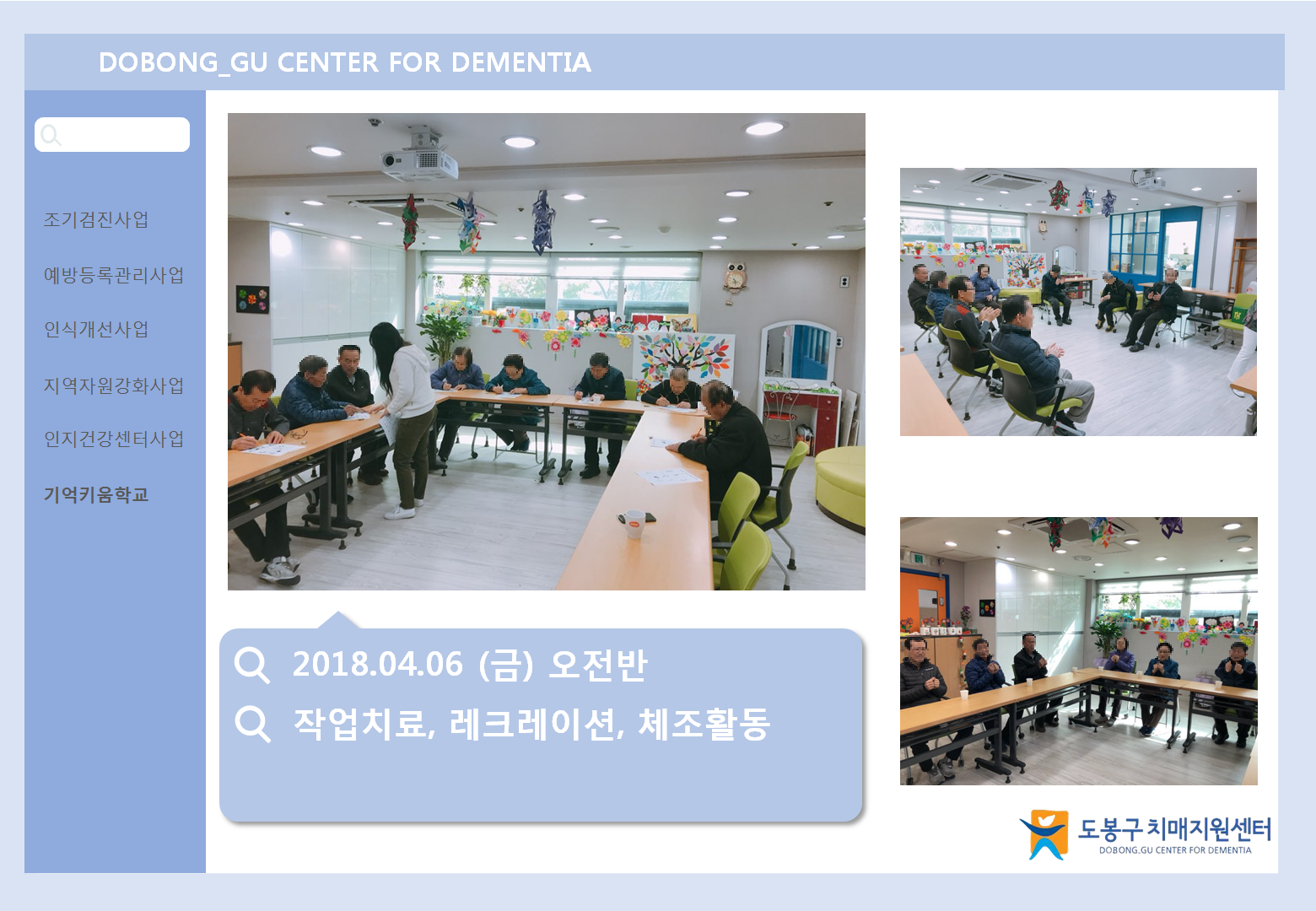 DOBONG_GU CENTER FOR DEMENTIA

조기검진사업

예방등록관리사업

인식개선사업

지역자원강화사업

인지건강센터사업

기억키움학교

2018.04.06 (금) 오전반

작업치료, 레크레이션, 체조활동

도봉구치매지원센터
DOBONG.GU CENTER FOR DEMENTIA